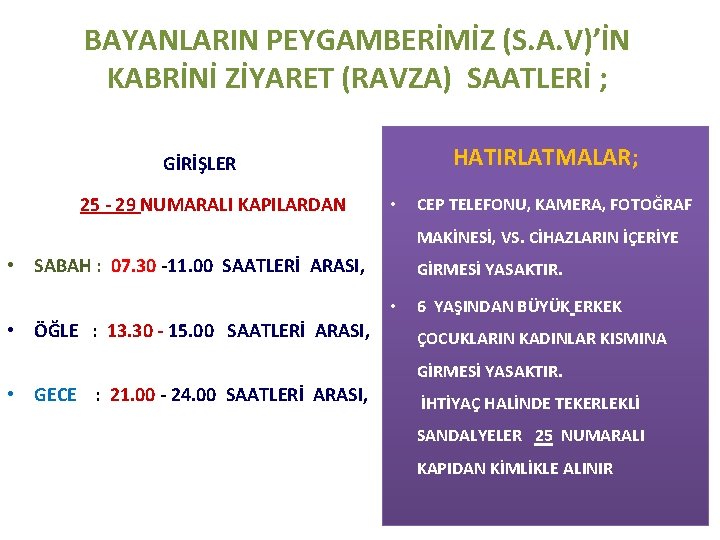 BAYANLARIN PEYGAMBERİMİZ (S.A.V)'İN KABRİNİ ZİYARET (RAVZA) SAATLERİ ;

GİRİŞLER

25 - 29 NUMARALI KAPILARDAN

• SABAH : 07.30 -11.00 SAATLERİ ARASI,

• ÖĞLE : 13.30 - 15.00 SAATLERİ ARASI,

• GECE : 21.00 - 24.00 SAATLERİ ARASI,

HATIRLATMALAR;

• CEP TELEFONU, KAMERA, FOTOĞRAF MAKİNESİ, VS. CİHAZLARIN İÇERİYE GİRMESİ YASAKTIR.

• 6 YAŞINDAN BÜYÜK ERKEK ÇOCUKLARIN KADINLAR KISMINA GİRMESİ YASAKTIR.

İHTİYAÇ HALİNDE TEKERLEKLİ SANDALYELER 25 NUMARALI KAPIDAN KİMLİKLE ALINIR